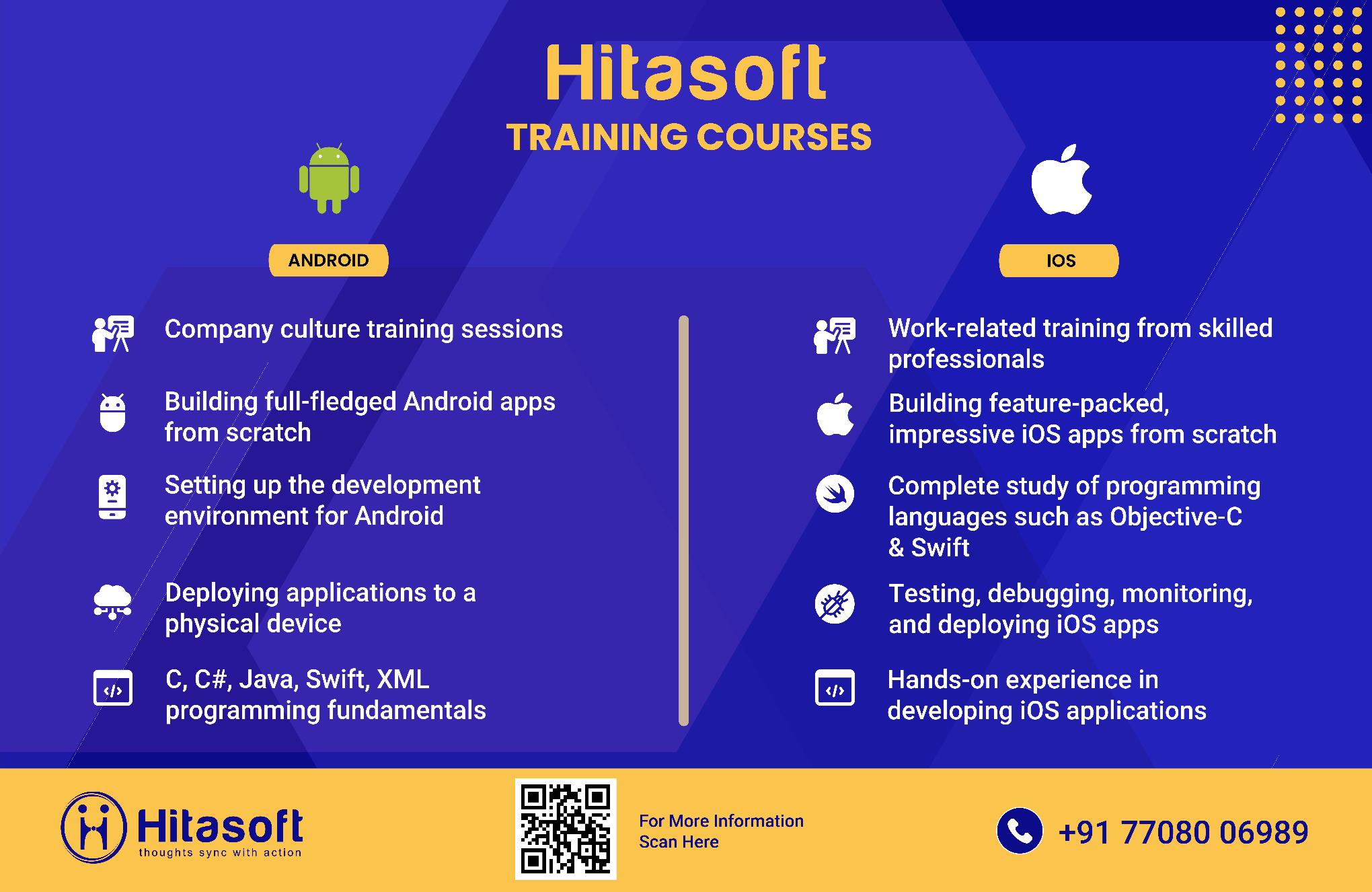 Hitasoft
TRAINING COURSES

ANDROID

Company culture training sessions

Building full-fledged Android apps from scratch

Setting up the development environment for Android

Deploying applications to a physical device

C, C#, Java, Swift, XML programming fundamentals

IOS

Work-related training from skilled professionals

Building feature-packed, impressive iOS apps from scratch

Complete study of programming languages such as Objective-C & Swift

Testing, debugging, monitoring, and deploying iOS apps

Hands-on experience in developing iOS applications

Hitasoft
thoughts sync with action

For More Information
Scan Here

+91 77080 06989